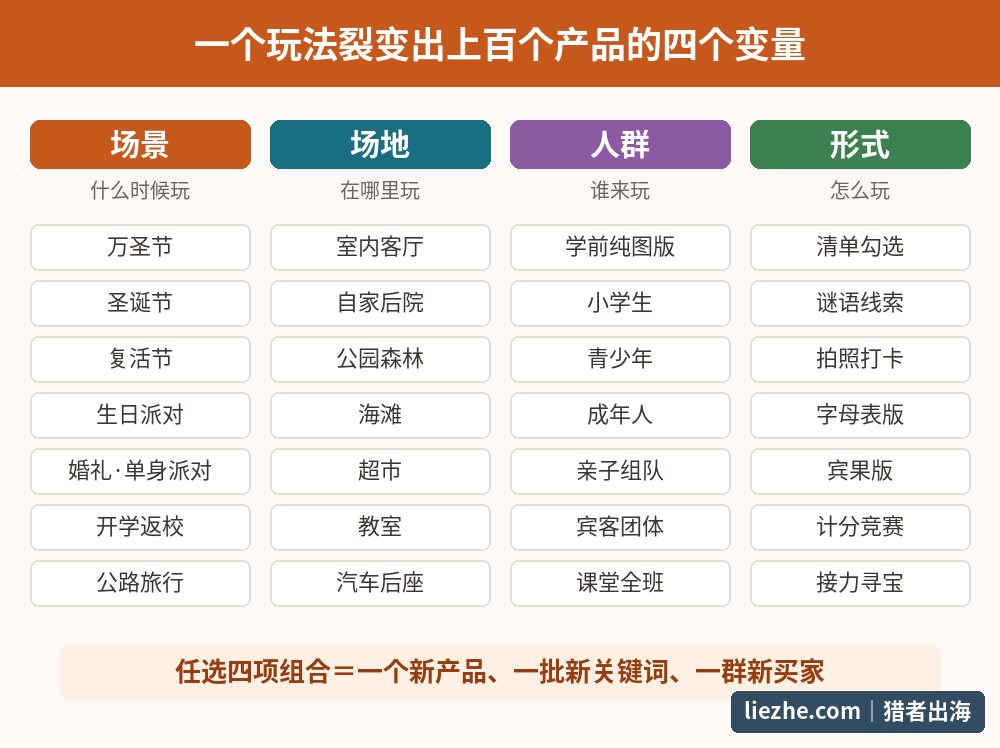 一个玩法裂变出上百个产品的四个变量

场景
什么时候玩

万圣节
圣诞节
复活节
生日派对
婚礼·单身派对
开学返校
公路旅行

场地
在哪里玩

室内客厅
自家后院
公园森林
海滩
超市
教室
汽车后座

人群
谁来玩

学前纯图版
小学生
青少年
成年人
亲子组队
宾客团体
课堂全班

形式
怎么玩

清单勾选
谜语线索
拍照打卡
字母表版
宾果版
计分竞赛
接力寻宝

任选四项组合＝一个新产品、一批新关键词、一群新买家

liezhe.com | 猎者出海